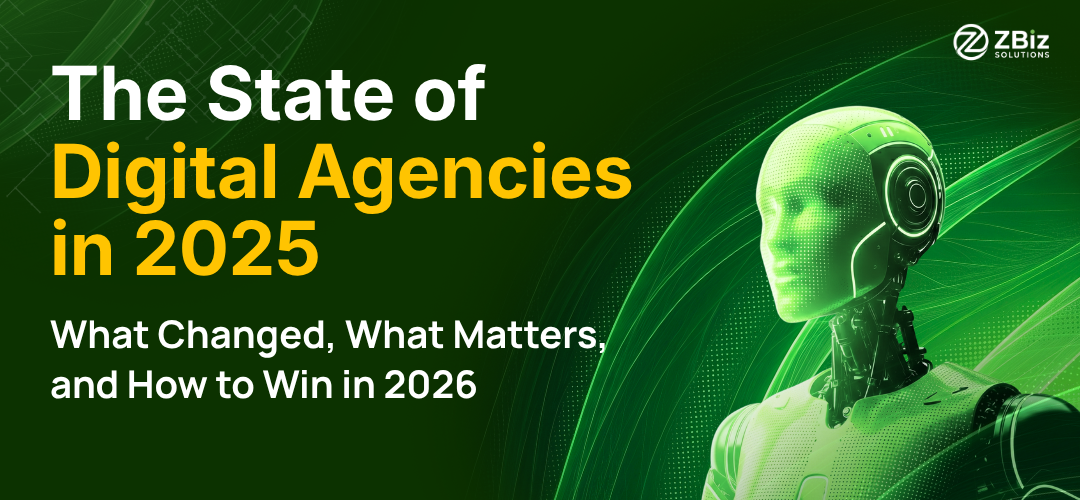 ZBiz SOLUTIONS

The State of Digital Agencies in 2025

What Changed, What Matters, and How to Win in 2026